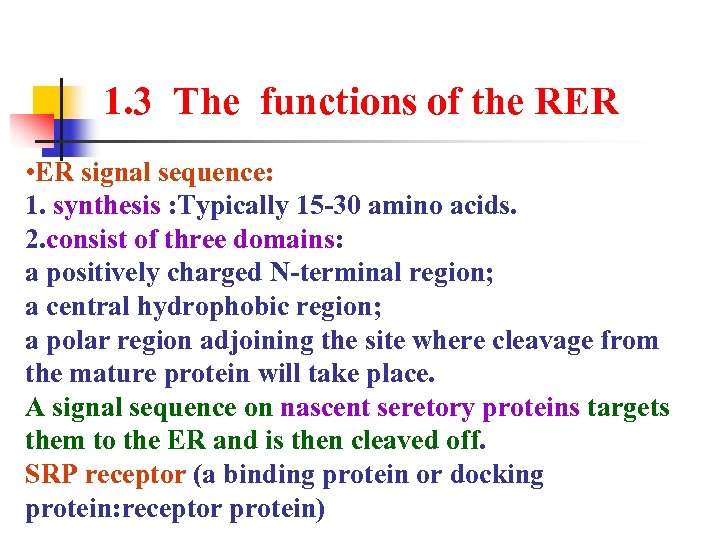 1.3 The functions of the RER

•ER signal sequence:
1. synthesis :Typically 15-30 amino acids.
2.consist of three domains:
a positively charged N-terminal region;
a central hydrophobic region;
a polar region adjoining the site where cleavage from the mature protein will take place.
A signal sequence on nascent seretory proteins targets them to the ER and is then cleaved off.
SRP receptor (a binding protein or docking protein:receptor protein)